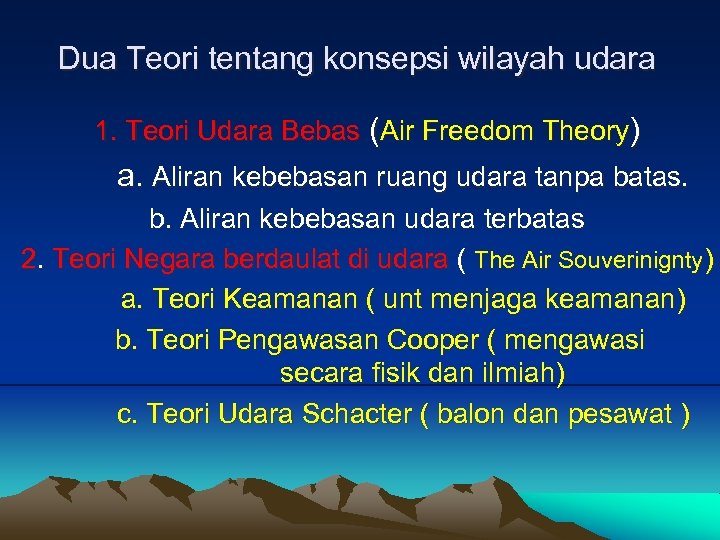 Dua Teori tentang konsepsi wilayah udara

1. Teori Udara Bebas (Air Freedom Theory)

a. Aliran kebebasan ruang udara tanpa batas.

b. Aliran kebebasan udara terbatas

2. Teori Negara berdaulat di udara ( The Air Souverinignty)

a. Teori Keamanan ( unt menjaga keamanan)

b. Teori Pengawasan Cooper ( mengawasi secara fisik dan ilmiah)

c. Teori Udara Schacter ( balon dan pesawat )